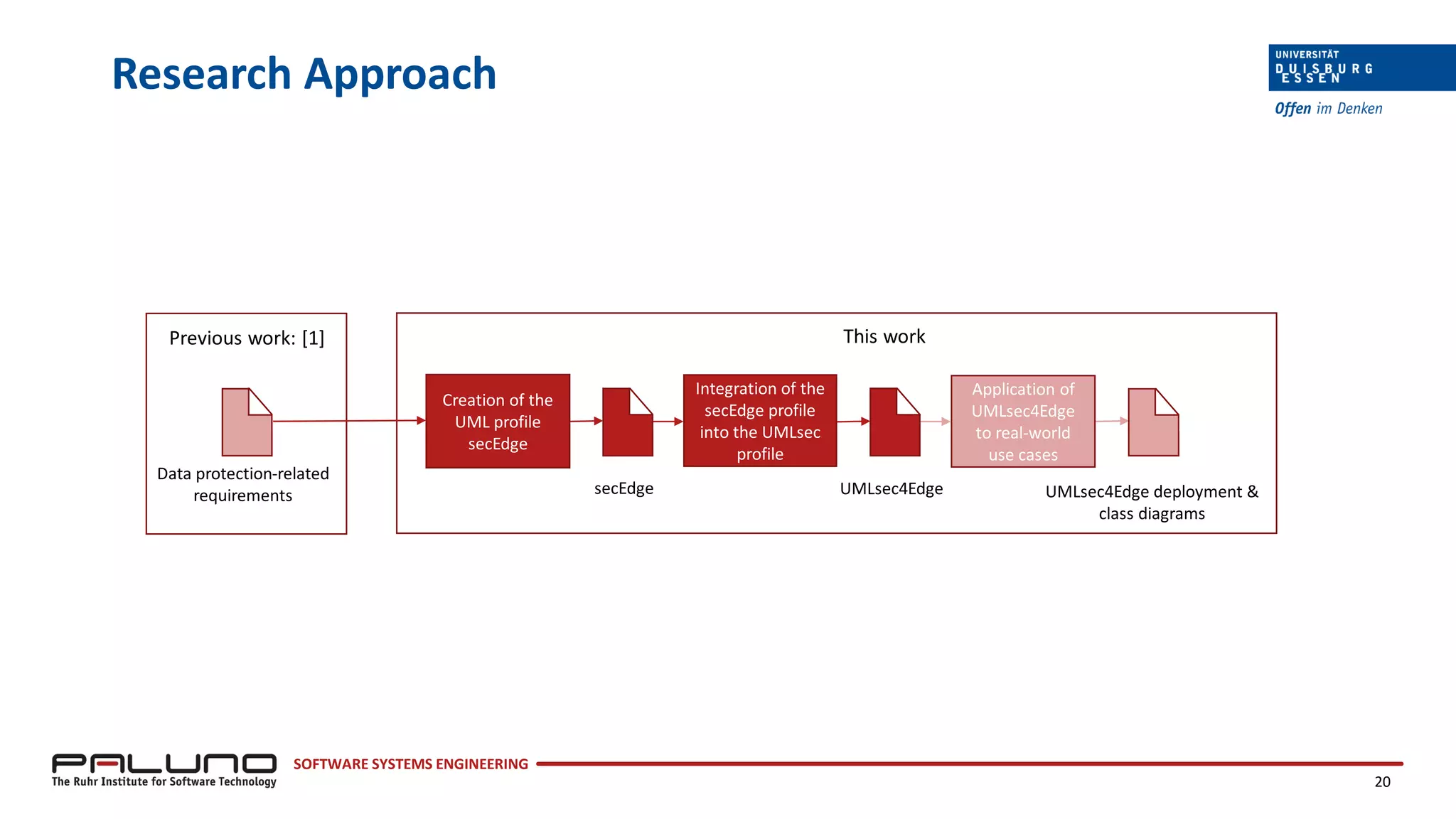 Research Approach

UNIVERSITÄT DUISBURG ESSEN

Offen im Denken

Previous work: [1]

Data protection-related requirements

This work

Creation of the UML profile secEdge

secEdge

Integration of the secEdge profile into the UMLsec profile

UMLsec4Edge

Application of UMLsec4Edge to real-world use cases

UMLsec4Edge deployment & class diagrams

PALUNO
The Ruhr Institute for Software Technology

SOFTWARE SYSTEMS ENGINEERING

20